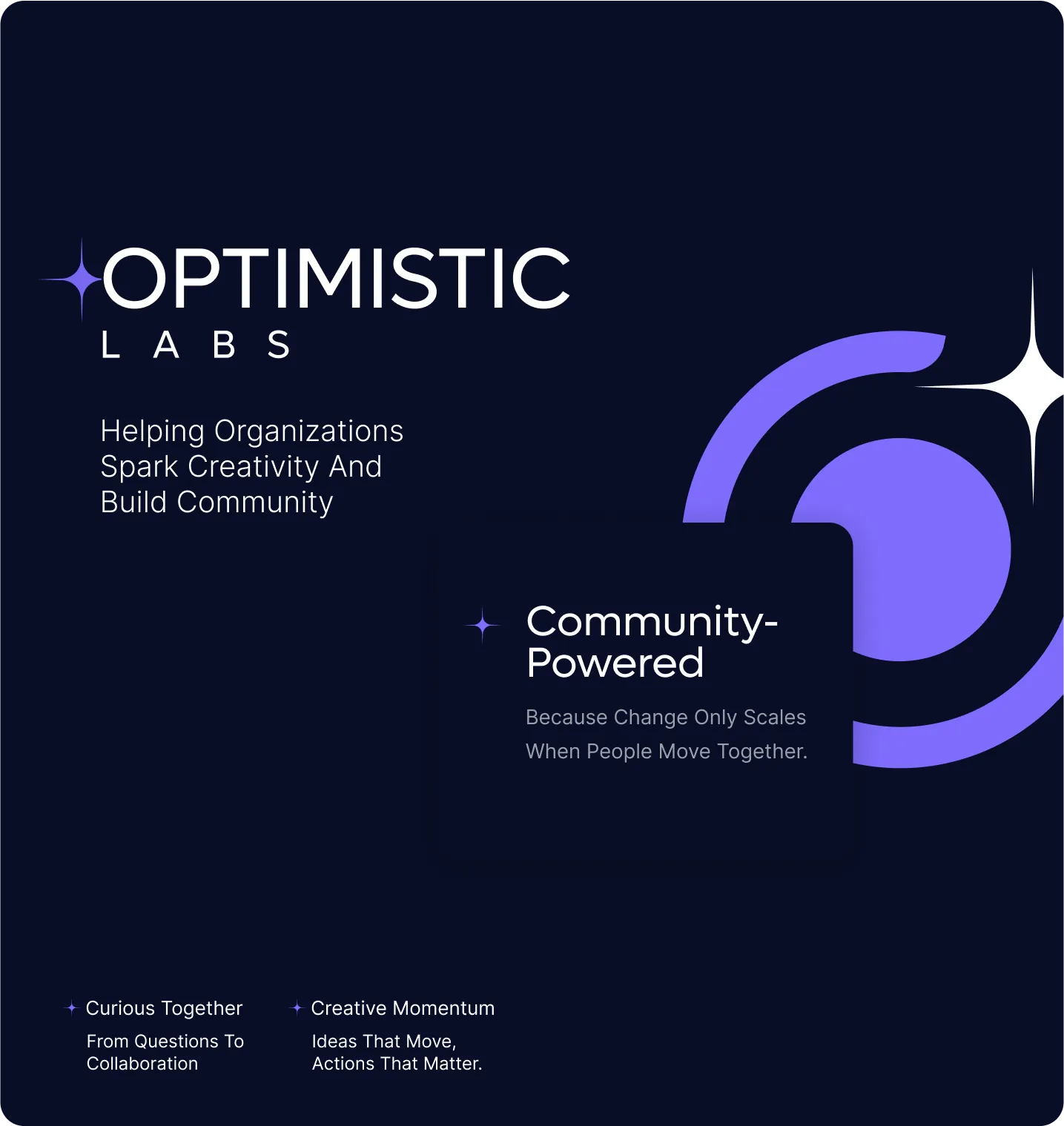 OPTIMISTIC
LABS

Helping Organizations Spark Creativity And Build Community

Community-Powered

Because Change Only Scales When People Move Together.

Curious Together

From Questions To Collaboration

Creative Momentum

Ideas That Move, Actions That Matter.